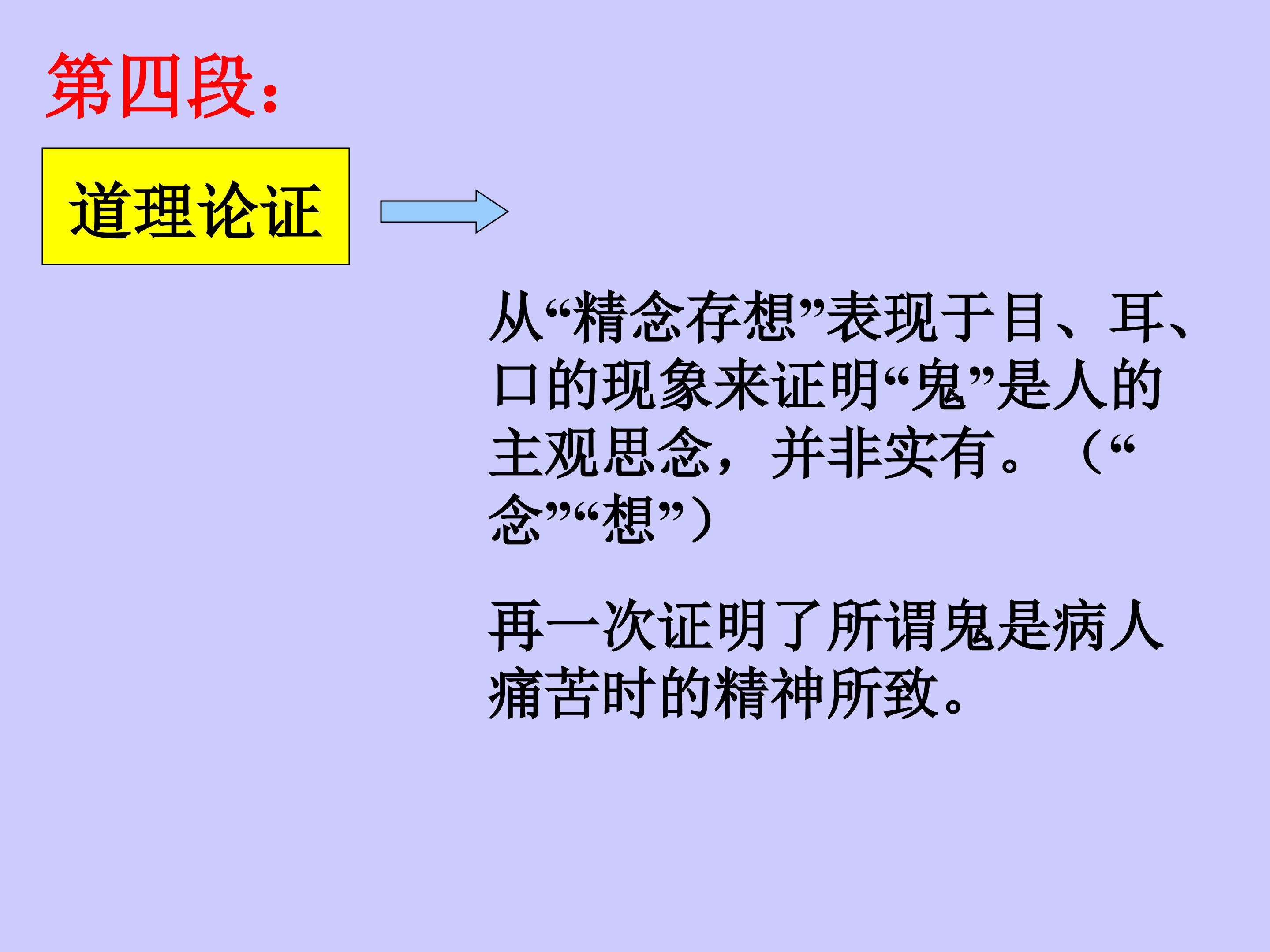 第四段：

道理论证

从“精念存想”表现于目、耳、口的现象来证明“鬼”是人的主观思念，并非实有。（“念”“想”）

再一次证明了所谓鬼是病人痛苦时的精神所致。